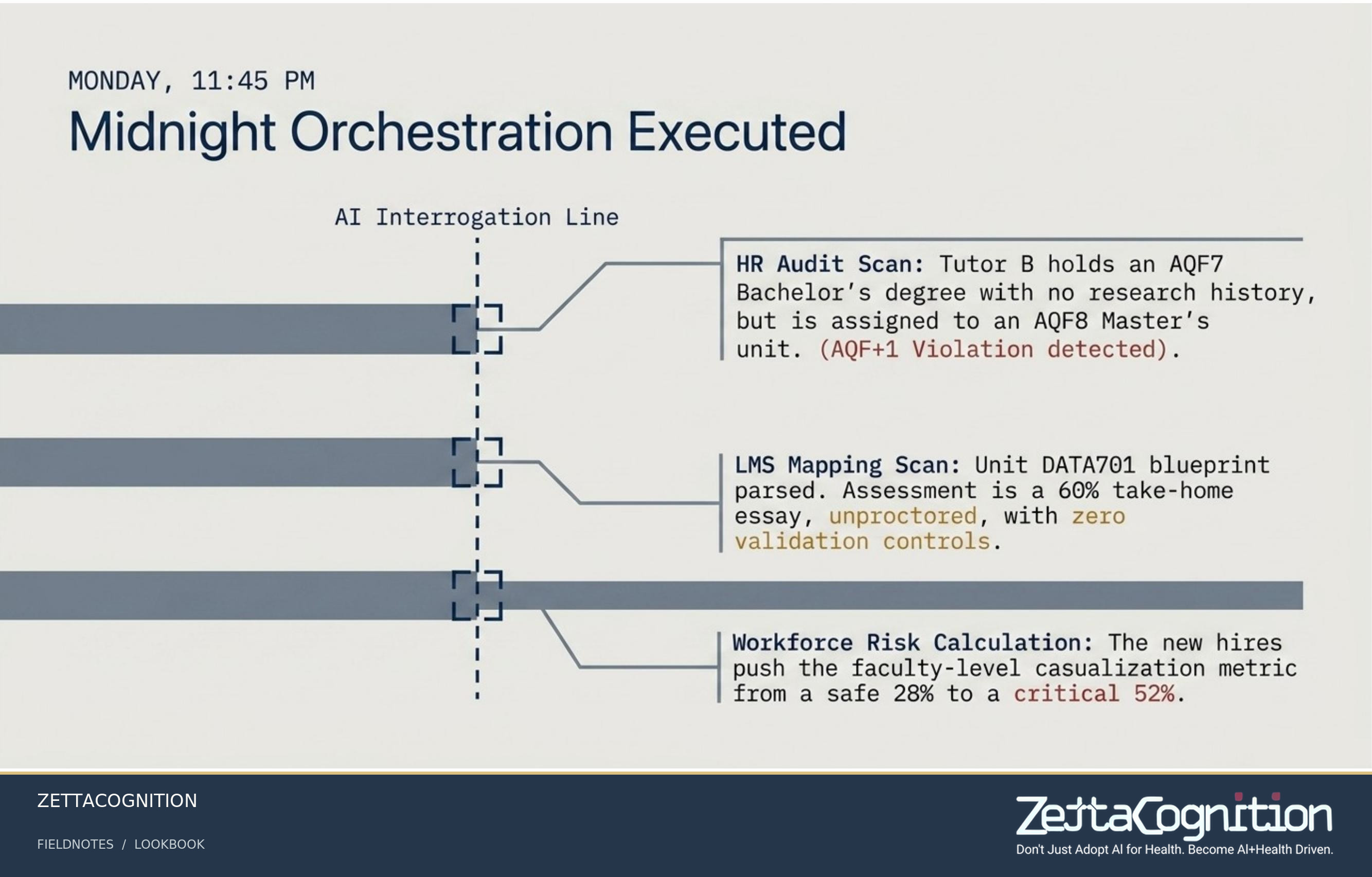 MONDAY, 11:45 PM

Midnight Orchestration Executed

AI Interrogation Line

HR Audit Scan: Tutor B holds an AQF7 Bachelor's degree with no research history, but is assigned to an AQF8 Master's unit. (AQF+1 Violation detected).

LMS Mapping Scan: Unit DATA701 blueprint parsed. Assessment is a 60% take-home essay, unproctored, with zero validation controls.

Workforce Risk Calculation: The new hires push the faculty-level casualization metric from a safe 28% to a critical 52%.

ZETTACOGNITION

FIELDNOTES / LOOKBOOK

ZettaCognition

Don't Just Adopt AI for Health. Become AI+Health Driven.